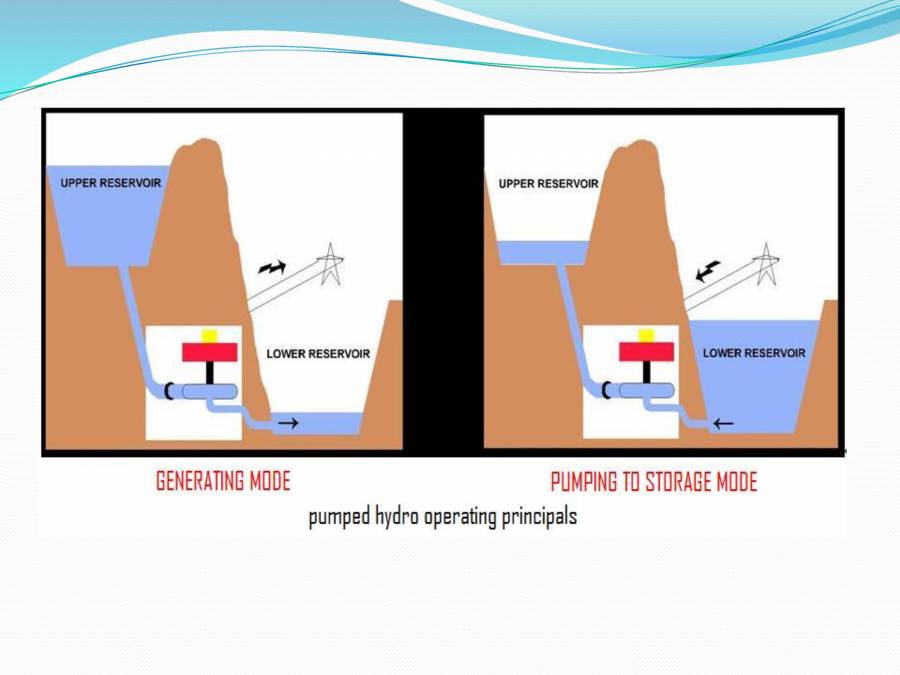 UPPER RESERVOIR

LOWER RESERVOIR

UPPER RESERVOIR

LOWER RESERVOIR

GENERATING MODE

PUMPING TO STORAGE MODE

pumped hydro operating principals